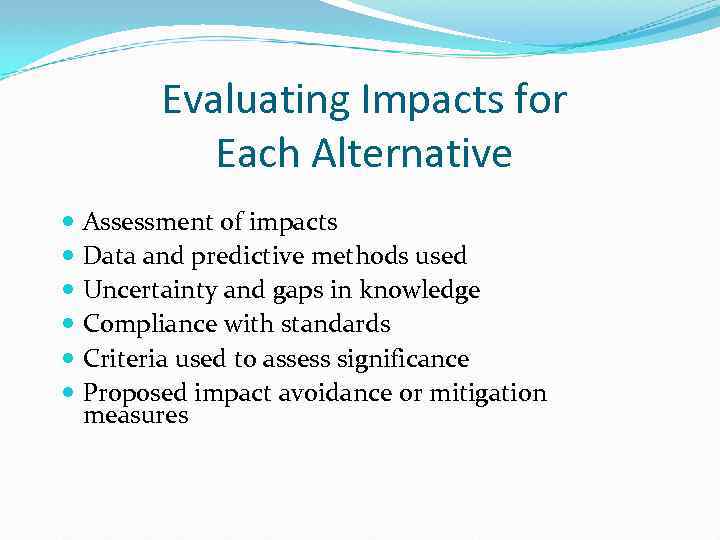 Evaluating Impacts for Each Alternative

- Assessment of impacts
- Data and predictive methods used
- Uncertainty and gaps in knowledge
- Compliance with standards
- Criteria used to assess significance
- Proposed impact avoidance or mitigation measures